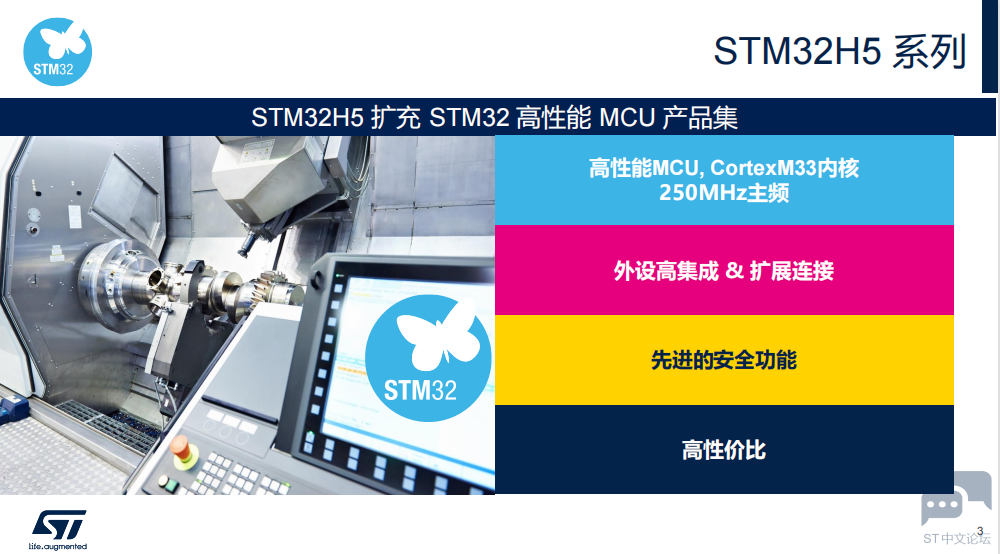 STM32

STM32H5 系列

STM32H5 扩充 STM32 高性能 MCU 产品集

STM32

高性能MCU, CortexM33内核 250MHz主频

外设高集成 & 扩展连接

先进的安全功能

高性价比

life.augmented

3

ST中文论坛